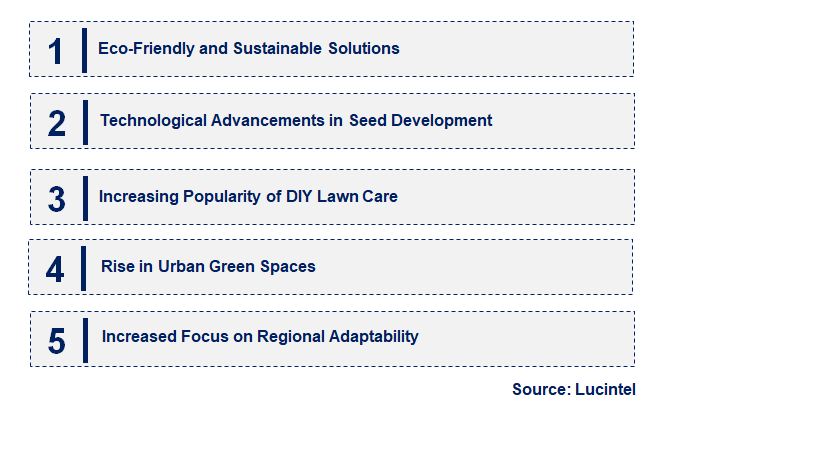 1 Eco-Friendly and Sustainable Solutions

2 Technological Advancements in Seed Development

3 Increasing Popularity of DIY Lawn Care

4 Rise in Urban Green Spaces

5 Increased Focus on Regional Adaptability

Source: Lucintel